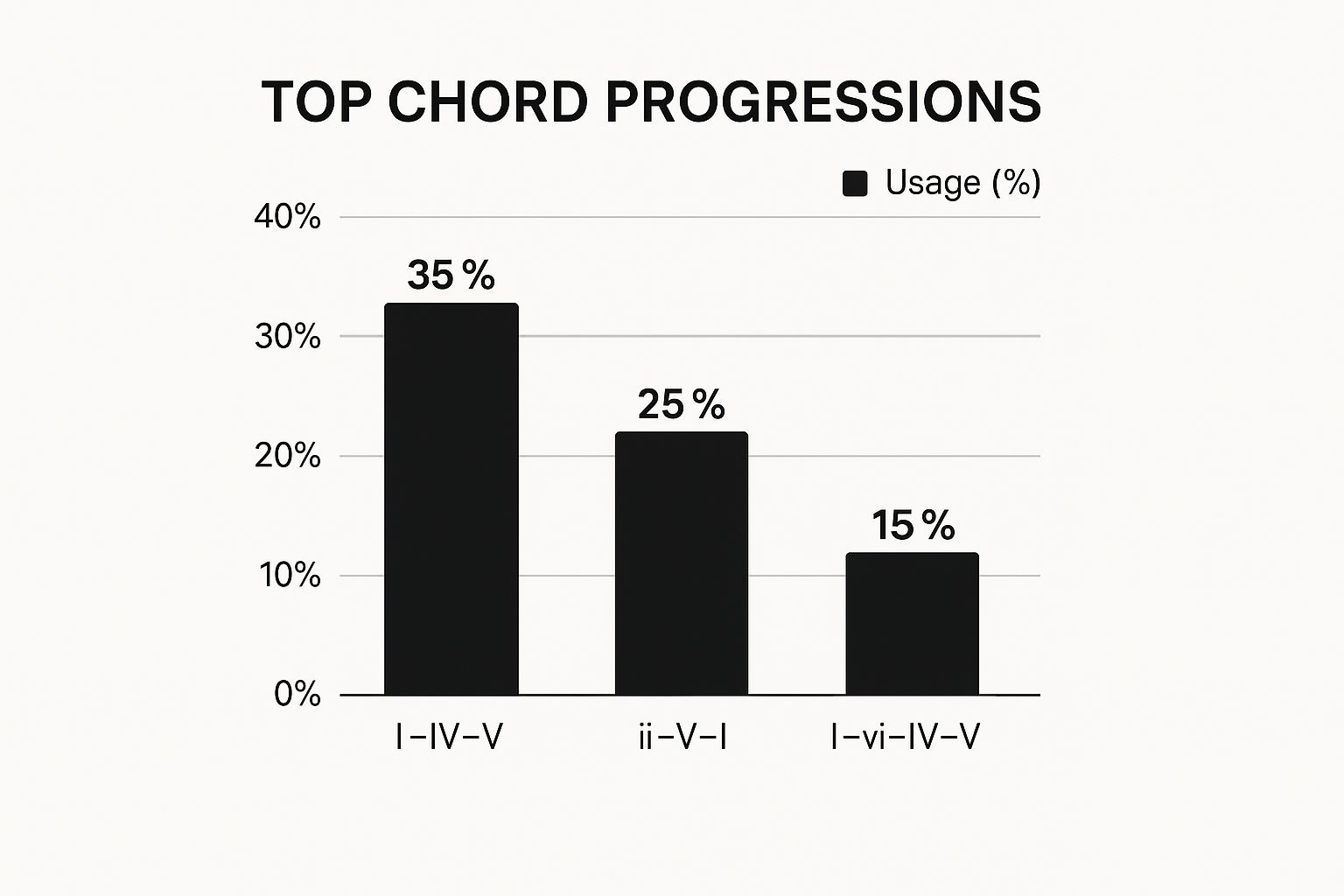 TOP CHORD PROGRESSIONS

Usage (%)

40%
30%
20%
10%
0%

35 %
25 %
15 %

I–IV–V
ii–V–I
I–vi–IV–V